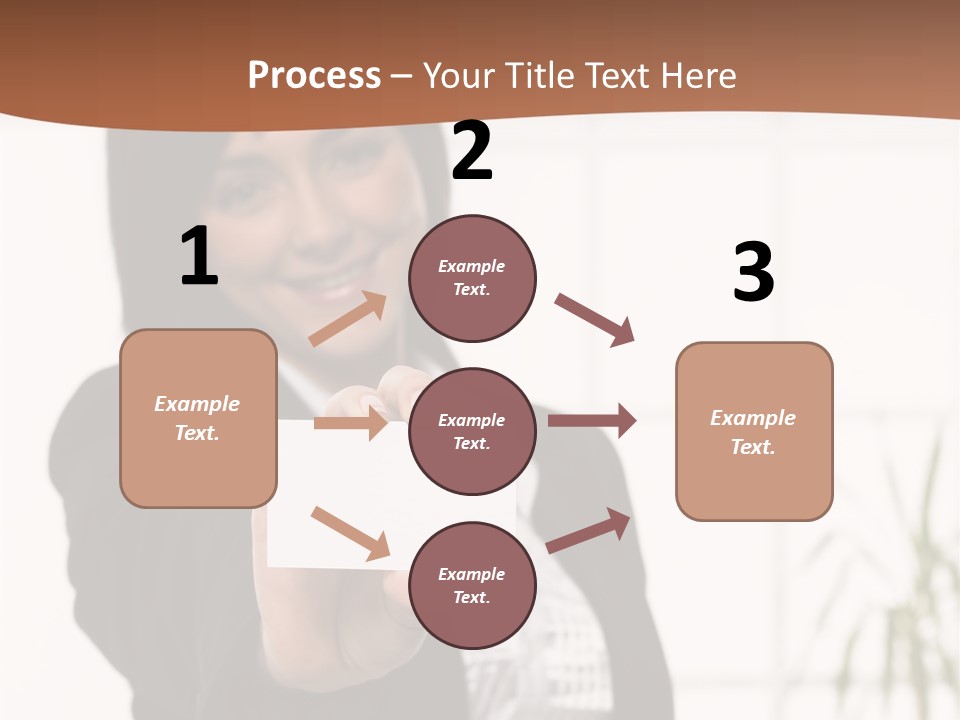 Process – Your Title Text Here

1

Example Text.

2

Example Text.

Example Text.

Example Text.

3

Example Text.